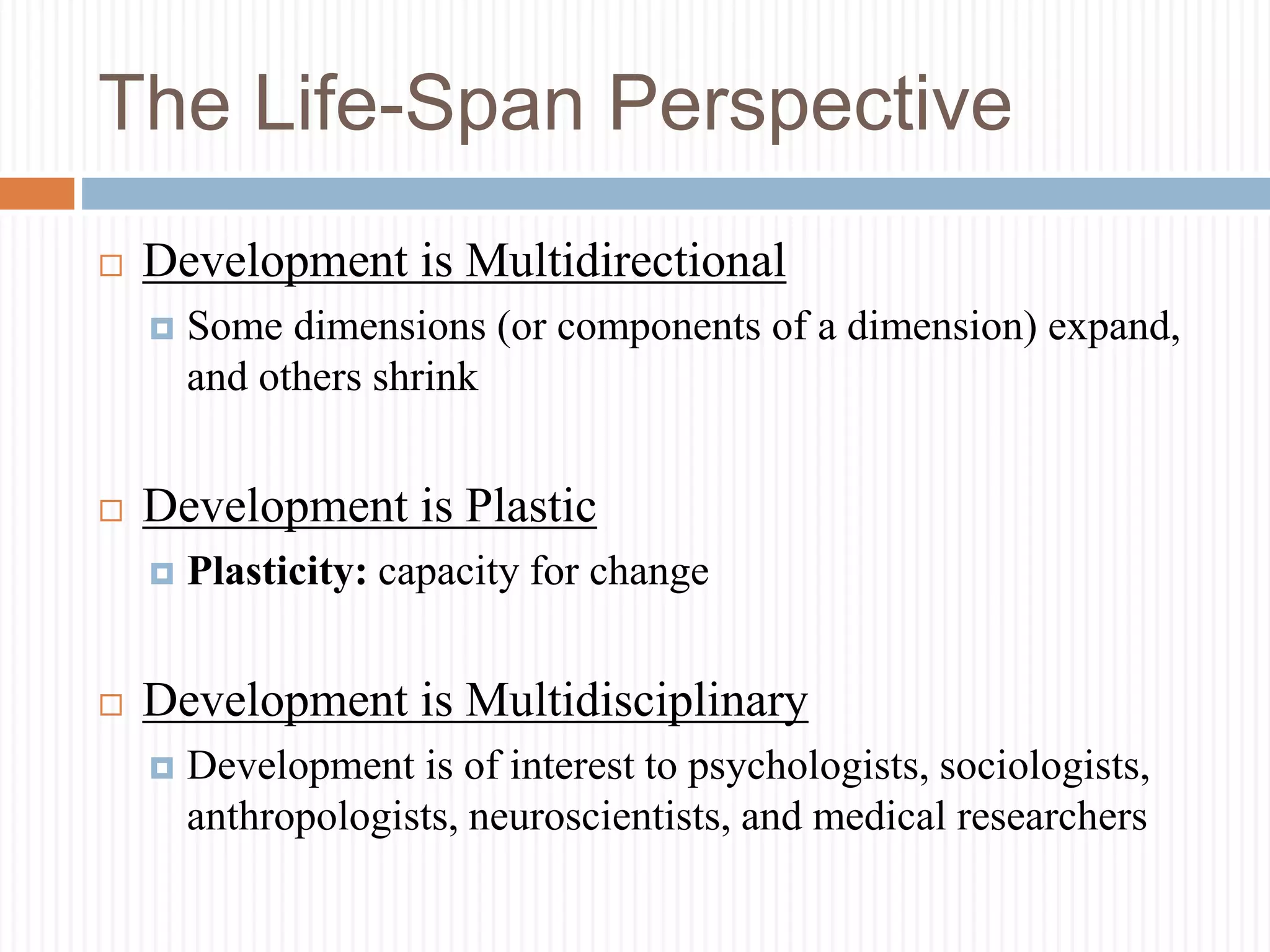 The Life-Span Perspective

Development is Multidirectional

Some dimensions (or components of a dimension) expand, and others shrink

Development is Plastic

Plasticity: capacity for change

Development is Multidisciplinary

Development is of interest to psychologists, sociologists, anthropologists, neuroscientists, and medical researchers